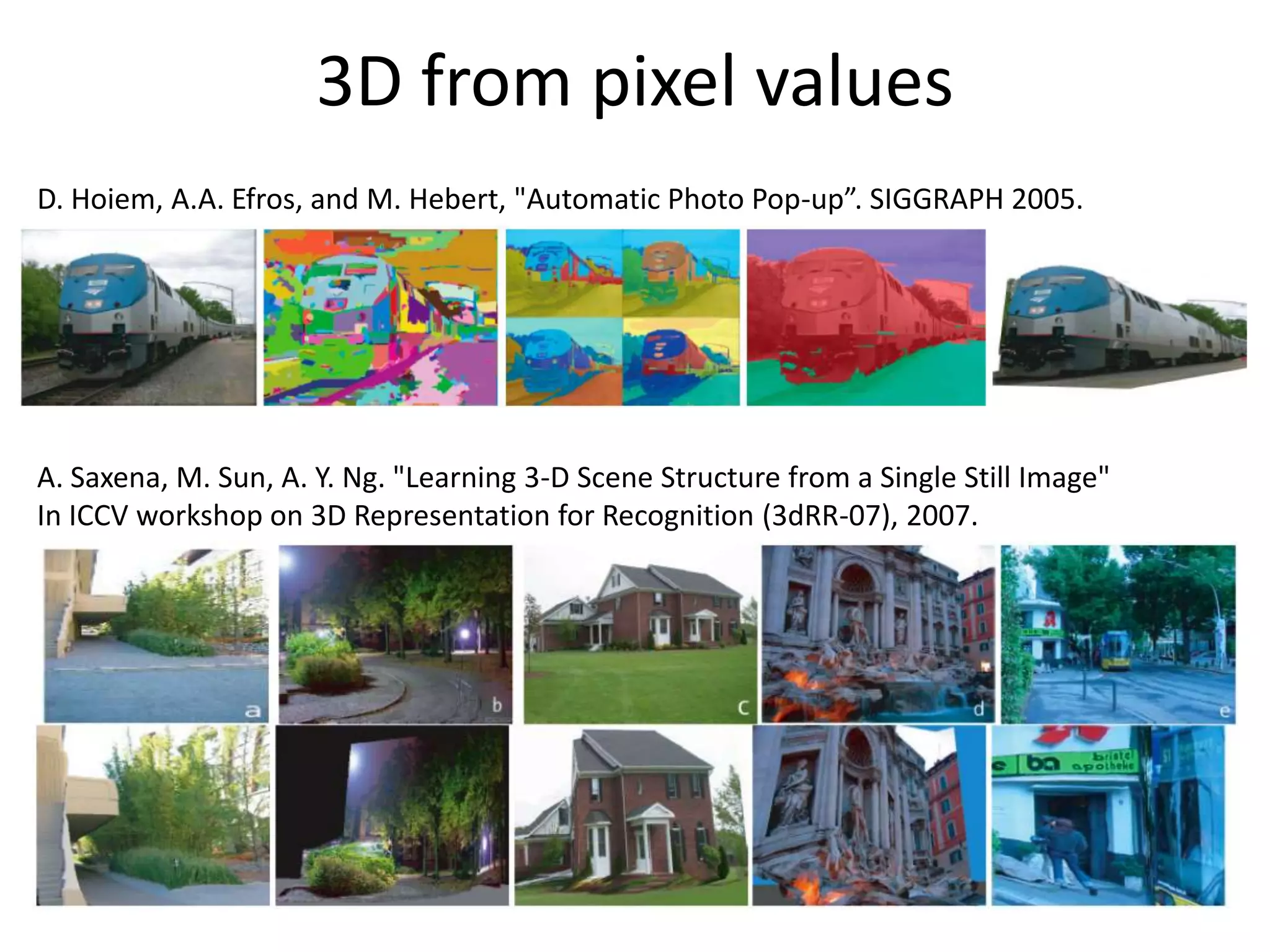 3D from pixel values

D. Hoiem, A.A. Efros, and M. Hebert, "Automatic Photo Pop-up”. SIGGRAPH 2005.

A. Saxena, M. Sun, A. Y. Ng. "Learning 3-D Scene Structure from a Single Still Image" In ICCV workshop on 3D Representation for Recognition (3dRR-07), 2007.

a

b

c

d

e

ba bristol apotheke